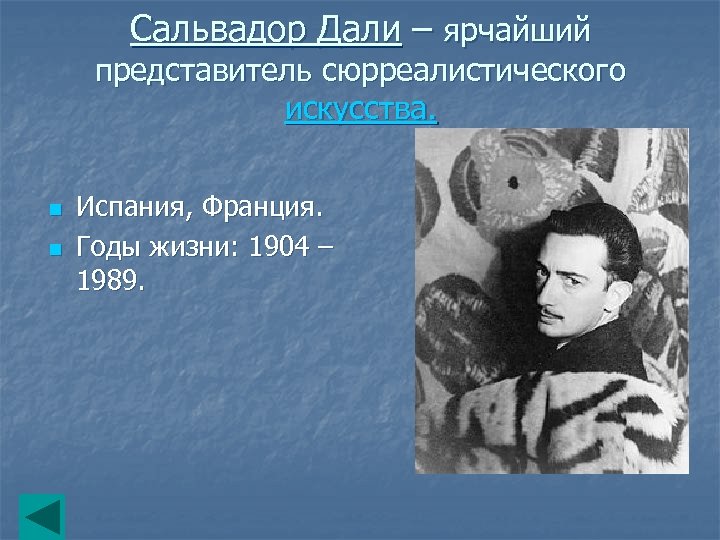 Сальвадор Дали – ярчайший представитель сюрреалистического искусства.

- Испания, Франция.
- Годы жизни: 1904 – 1989.